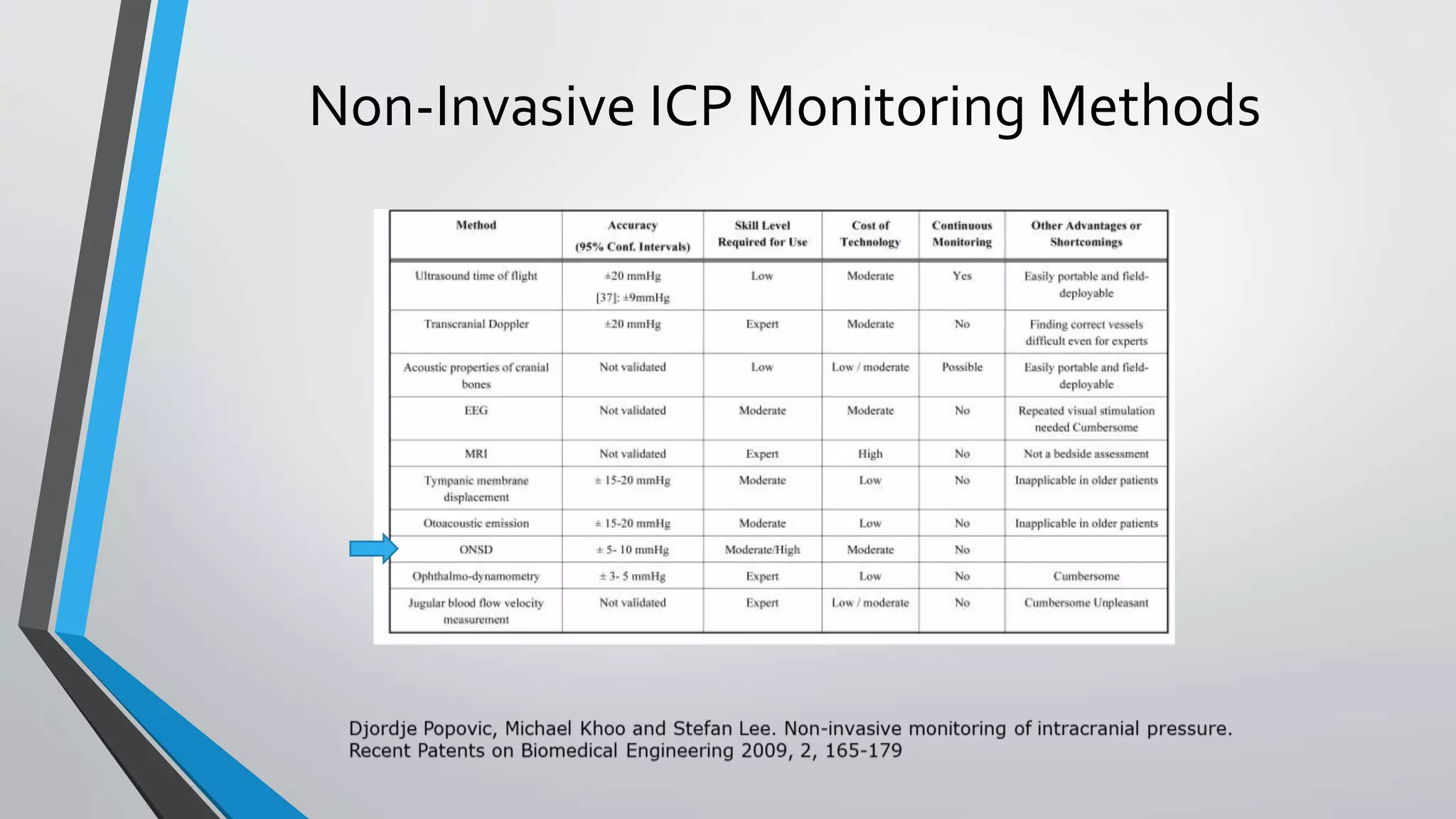 Non-Invasive ICP Monitoring Methods

| Method | Accuracy (95% Conf. Intervals) | Skill Level Required for Use | Cost of Technology | Continuous Monitoring | Other Advantages or Shortcomings |
|---|---|---|---|---|---|
| Ultrasound time of flight | ±20 mmHg [37]: ±9mmHg | Low | Moderate | Yes | Easily portable and field-deployable |
| Transcranial Doppler | ±20 mmHg | Expert | Moderate | No | Finding correct vessels difficult even for experts |
| Acoustic properties of cranial bones | Not validated | Low | Low / moderate | Possible | Easily portable and field-deployable |
| EEG | Not validated | Moderate | Moderate | No | Repeated visual stimulation needed Cumbersome |
| MRI | Not validated | Expert | High | No | Not a bedside assessment |
| Tympanic membrane displacement | ± 15-20 mmHg | Moderate | Low | No | Inapplicable in older patients |
| Otoacoustic emission | ± 15-20 mmHg | Moderate | Low | No | Inapplicable in older patients |
| ONSD | ± 5- 10 mmHg | Moderate/High | Moderate | No | |
| Ophthalmo-dynamometry | ± 3- 5 mmHg | Expert | Low | No | Cumbersome |
| Jugular blood flow velocity measurement | Not validated | Expert | Low / moderate | No | Cumbersome Unpleasant |

Djordje Popovic, Michael Khoo and Stefan Lee. Non-invasive monitoring of intracranial pressure. Recent Patents on Biomedical Engineering 2009, 2, 165-179